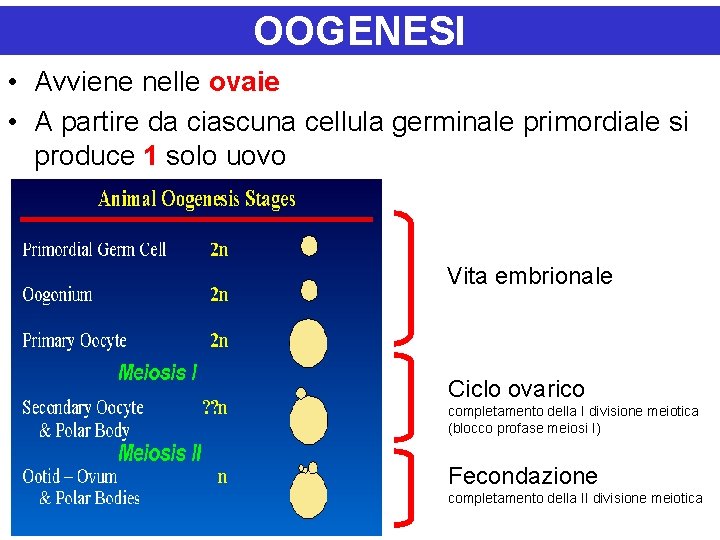 OOGENESI

• Avviene nelle ovaie
• A partire da ciascuna cellula germinale primordiale si produce 1 solo uovo

Animal Oogenesis Stages

Primordial Germ Cell 2n

Oogonium 2n

Primary Oocyte 2n

Meiosis I

Secondary Oocyte & Polar Body ??n

Meiosis II

Ootid – Ovum & Polar Bodies n

Vita embrionale

Ciclo ovarico
completamento della I divisione meiotica (blocco profase meiosi I)

Fecondazione
completamento della II divisione meiotica